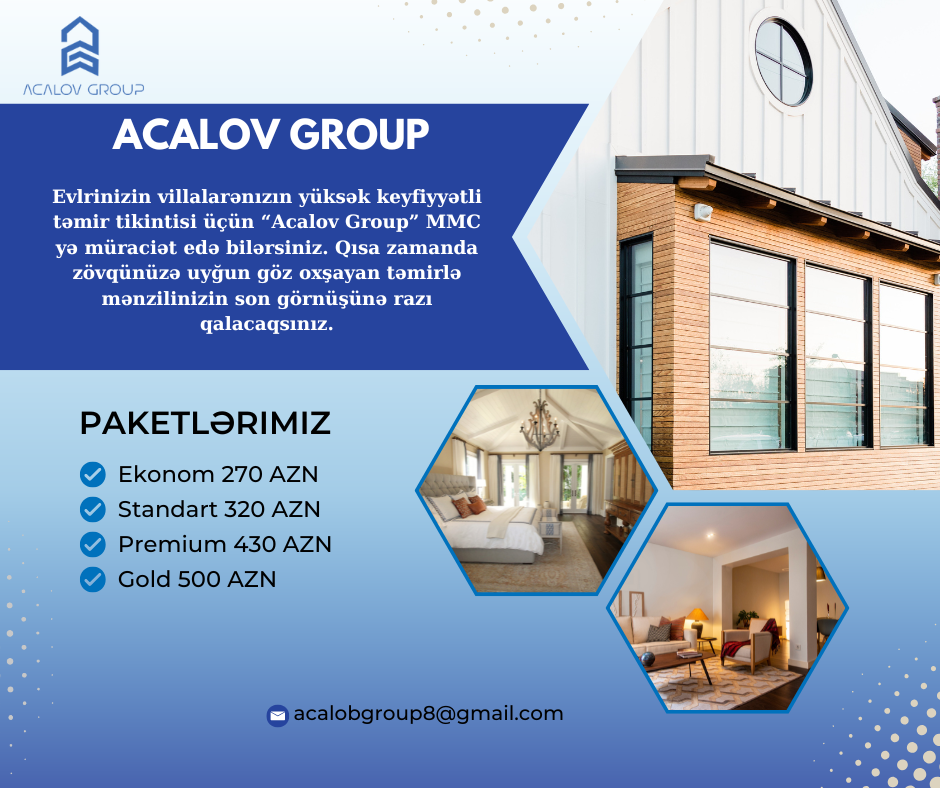 ACALOV GROUP

ACALOV GROUP

Evlrinizin villalarənızın yüksək keyfiyyətli təmir tikintisi üçün “Acalov Group” MMC yə müraciət edə bilərsiniz. Qısa zamanda zövqünüzə uyğun göz oxşayan təmirlə mənzilinizin son görnüşünə razı qalacaqsınız.

PAKETLƏRIMIZ

Ekonom 270 AZN
Standart 320 AZN
Premium 430 AZN
Gold 500 AZN

acalobgroup8@gmail.com